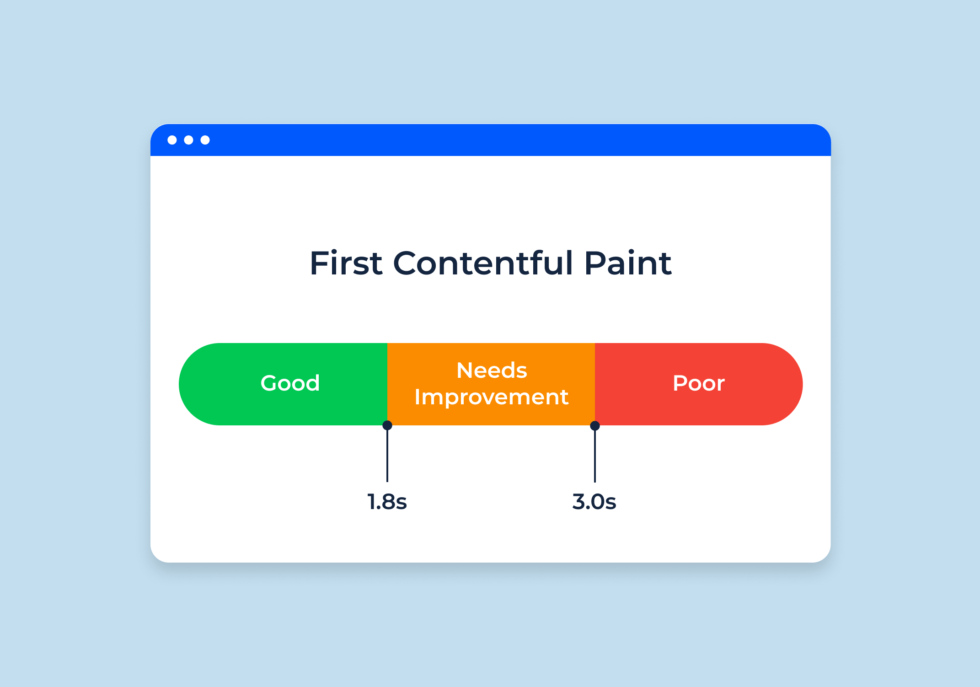 First Contentful Paint

Good

Needs Improvement

Poor

1.8s

3.0s